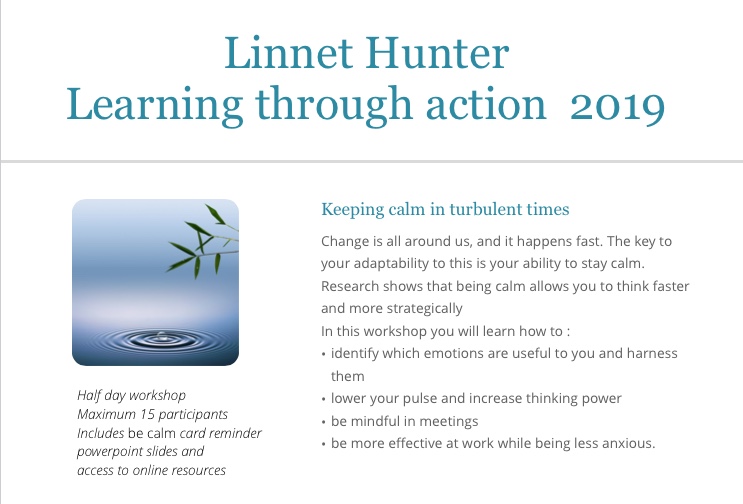 Linnet Hunter
Learning through action 2019

Half day workshop
Maximum 15 participants
Includes be calm card reminder powerpoint slides and access to online resources

Keeping calm in turbulent times

Change is all around us, and it happens fast. The key to your adaptability to this is your ability to stay calm. Research shows that being calm allows you to think faster and more strategically
In this workshop you will learn how to :
• identify which emotions are useful to you and harness them
• lower your pulse and increase thinking power
• be mindful in meetings
• be more effective at work while being less anxious.